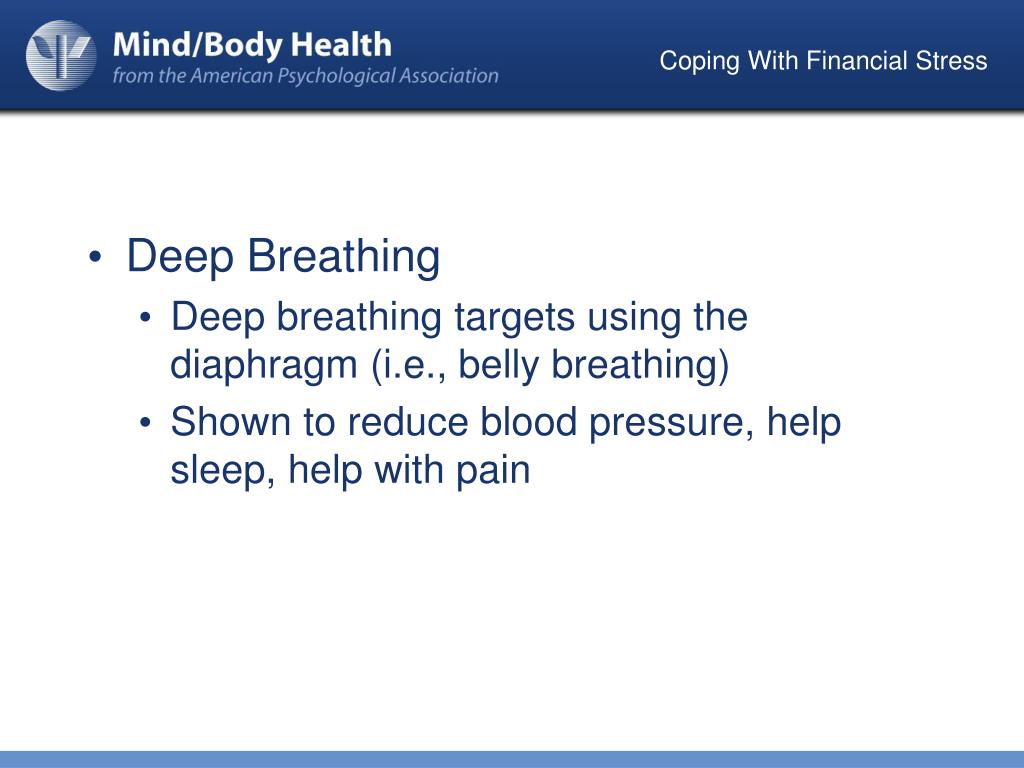 Mind/Body Health
from the American Psychological Association

Coping With Financial Stress

• Deep Breathing
  • Deep breathing targets using the diaphragm (i.e., belly breathing)
  • Shown to reduce blood pressure, help sleep, help with pain